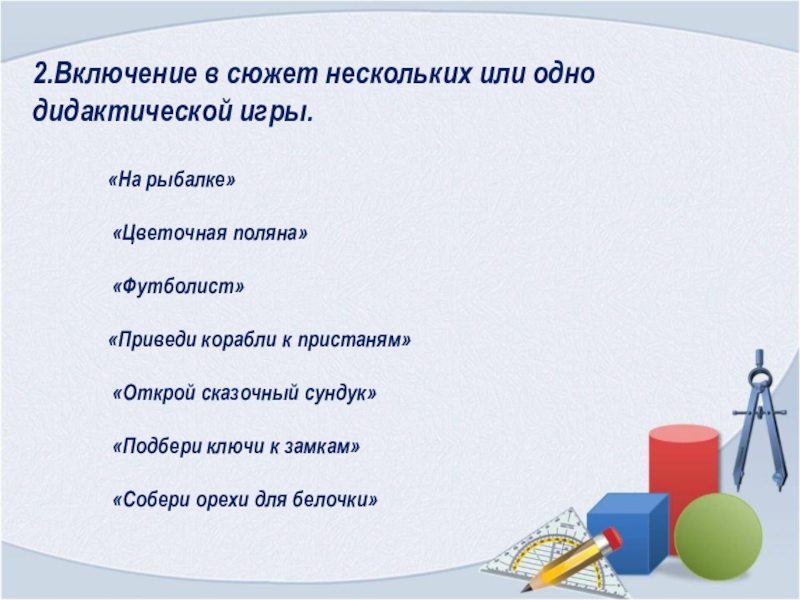 2.Включение в сюжет нескольких или одно дидактической игры.

«На рыбалке»

«Цветочная поляна»

«Футболист»

«Приведи корабли к пристаням»

«Открой сказочный сундук»

«Подбери ключи к замкам»

«Собери орехи для белочки»